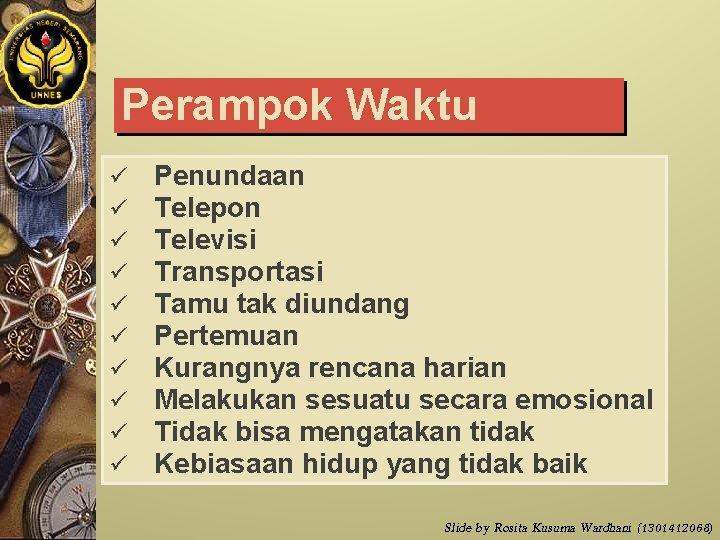 UNIVERSITAS NEGERI SEMARANG
UNNES

Perampok Waktu

✓ Penundaan
✓ Telepon
✓ Televisi
✓ Transportasi
✓ Tamu tak diundang
✓ Pertemuan
✓ Kurangnya rencana harian
✓ Melakukan sesuatu secara emosional
✓ Tidak bisa mengatakan tidak
✓ Kebiasaan hidup yang tidak baik

Slide by Rosita Kusuma Wardhani (1301412068)